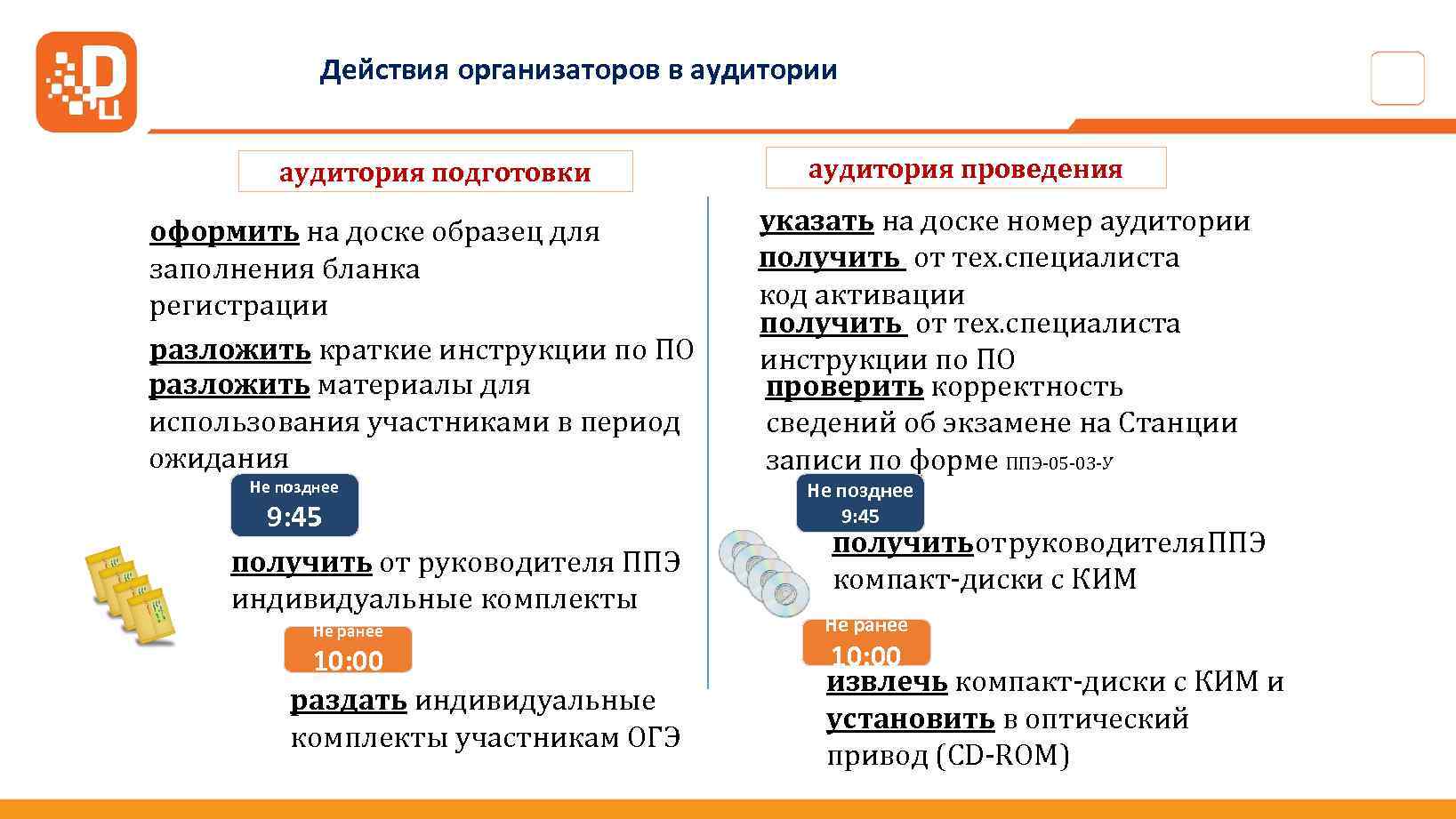 Действия организаторов в аудитории

аудитория подготовки

оформить на доске образец для заполнения бланка регистрации

разложить краткие инструкции по ПО
разложить материалы для использования участниками в период ожидания

Не позднее
9:45

получить от руководителя ППЭ индивидуальные комплекты

Не ранее
10:00

раздать индивидуальные комплекты участникам ОГЭ

аудитория проведения

указать на доске номер аудитории
получить от тех.специалиста код активации
получить от тех.специалиста инструкции по ПО
проверить корректность сведений об экзамене на Станции записи по форме ППЭ-05-03-У

Не позднее
9:45

получитьотруководителяППЭ компакт-диски с КИМ

Не ранее
10:00

извлечь компакт-диски с КИМ и установить в оптический привод (CD-ROM)